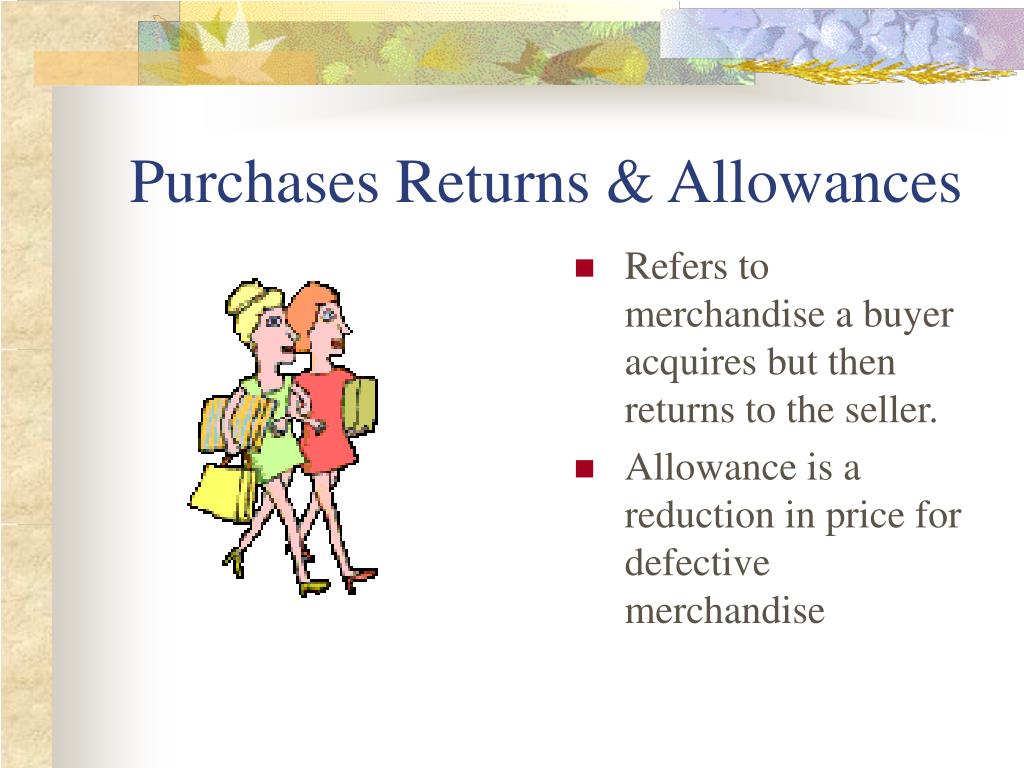 Purchases Returns & Allowances

- Refers to merchandise a buyer acquires but then returns to the seller.
- Allowance is a reduction in price for defective merchandise